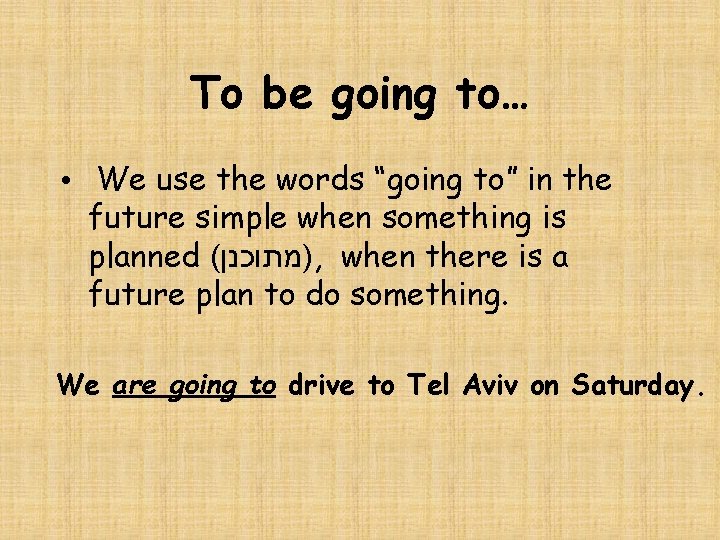 To be going to…

• We use the words "going to" in the future simple when something is planned (מתוכנן), when there is a future plan to do something.

We are going to drive to Tel Aviv on Saturday.